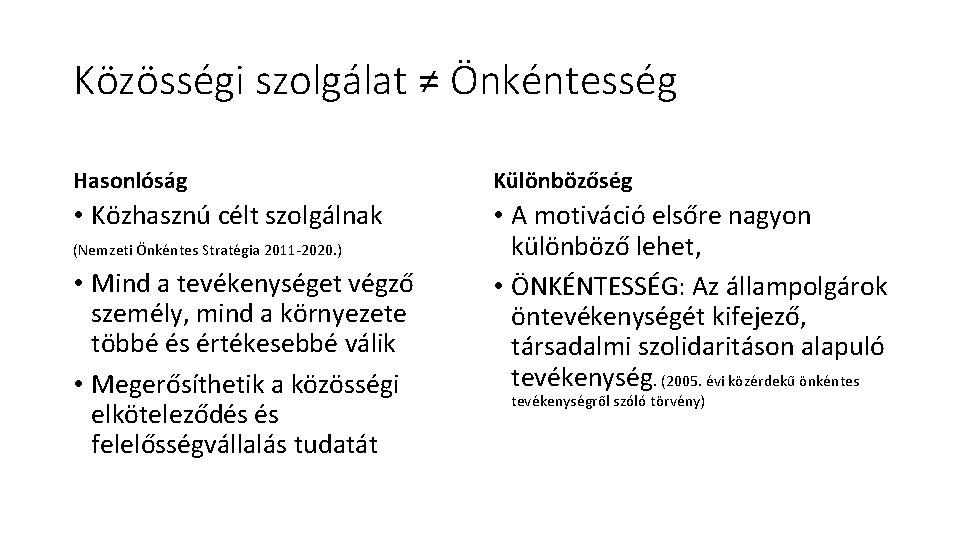 Közösségi szolgálat ≠ Önkéntesség

Hasonlóság

• Közhasznú célt szolgálnak

(Nemzeti Önkéntes Stratégia 2011-2020.)

• Mind a tevékenységet végző személy, mind a környezete többé és értékesebbé válik

• Megerősíthetik a közösségi elköteleződés és felelősségvállalás tudatát

Különbözőség

• A motiváció elsőre nagyon különböző lehet,

• ÖNKÉNTESSÉG: Az állampolgárok öntevékenységét kifejező, társadalmi szolidaritáson alapuló tevékenység. (2005. évi közérdekű önkéntes tevékenységről szóló törvény)